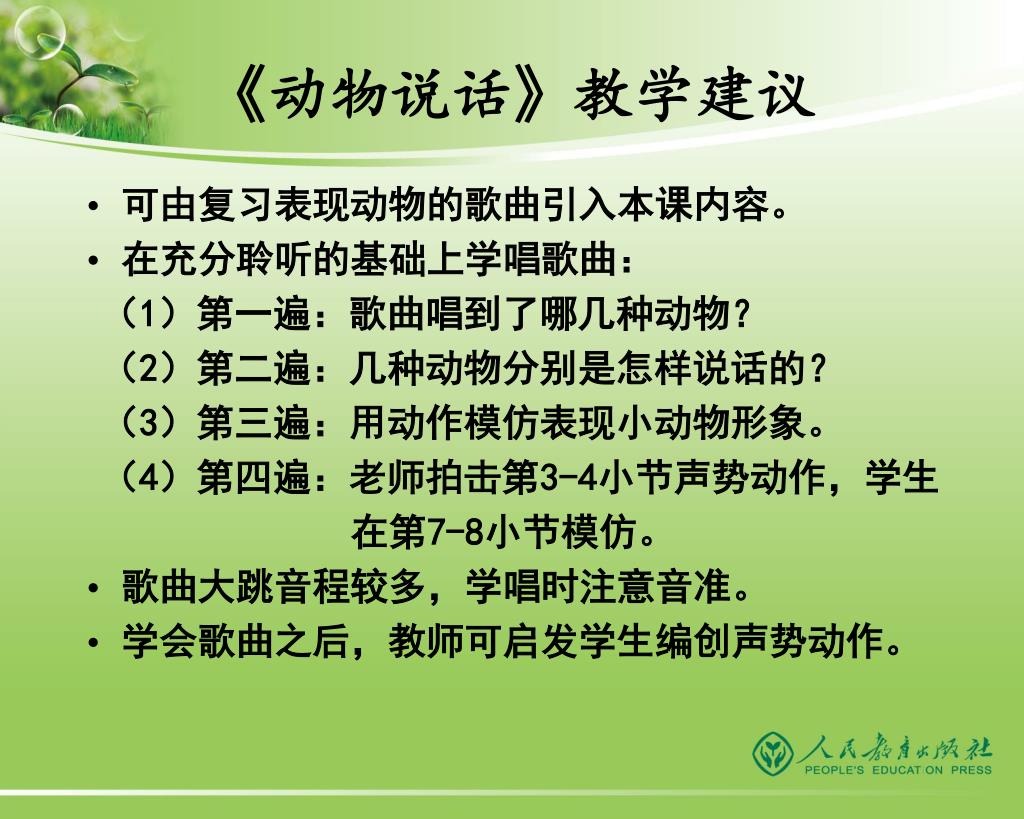 《动物说话》教学建议

• 可由复习表现动物的歌曲引入本课内容。
• 在充分聆听的基础上学唱歌曲：
（1）第一遍：歌曲唱到了哪几种动物？
（2）第二遍：几种动物分别是怎样说话的？
（3）第三遍：用动作模仿表现小动物形象。
（4）第四遍：老师拍击第3-4小节声势动作，学生在第7-8小节模仿。
• 歌曲大跳音程较多，学唱时注意音准。
• 学会歌曲之后，教师可启发学生编创声势动作。

人民教育出版社
PEOPLE'S EDUCATION PRESS